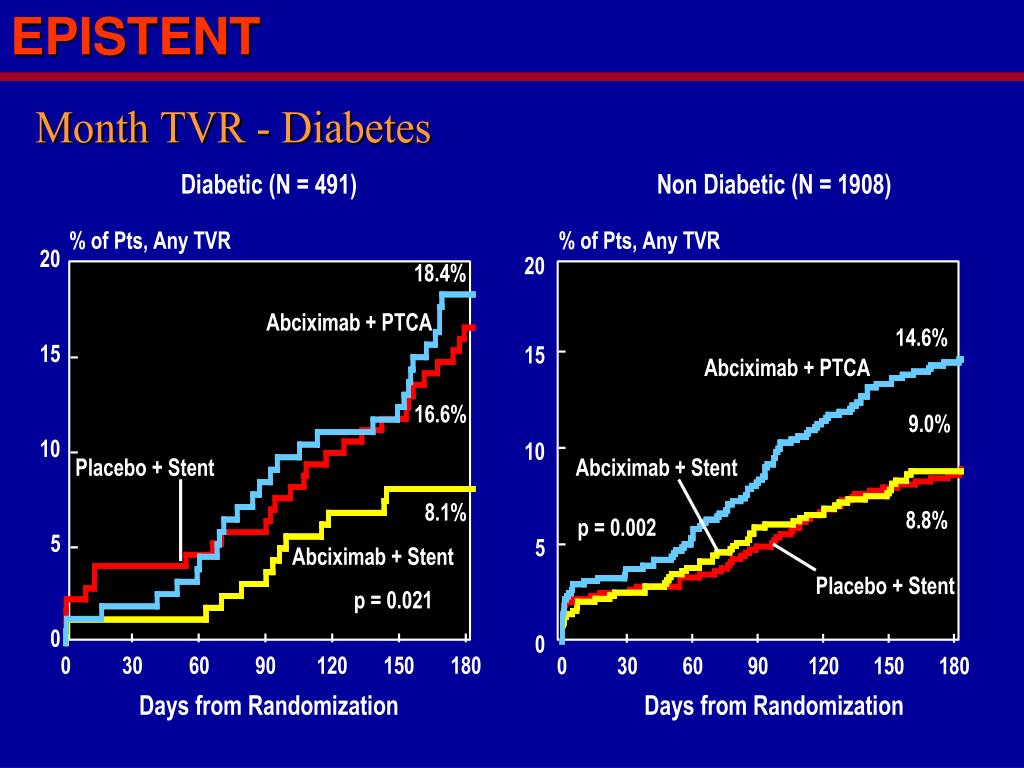 EPISTENT

Month TVR - Diabetes

Diabetic (N = 491)

% of Pts, Any TVR

20
15
10
5
0

18.4%
Abciximab + PTCA
16.6%
Placebo + Stent
8.1%
Abciximab + Stent
p = 0.021

0 30 60 90 120 150 180

Days from Randomization

Non Diabetic (N = 1908)

% of Pts, Any TVR

20
15
10
5
0

14.6%
Abciximab + PTCA
9.0%
Abciximab + Stent
p = 0.002
8.8%
Placebo + Stent

0 30 60 90 120 150 180

Days from Randomization